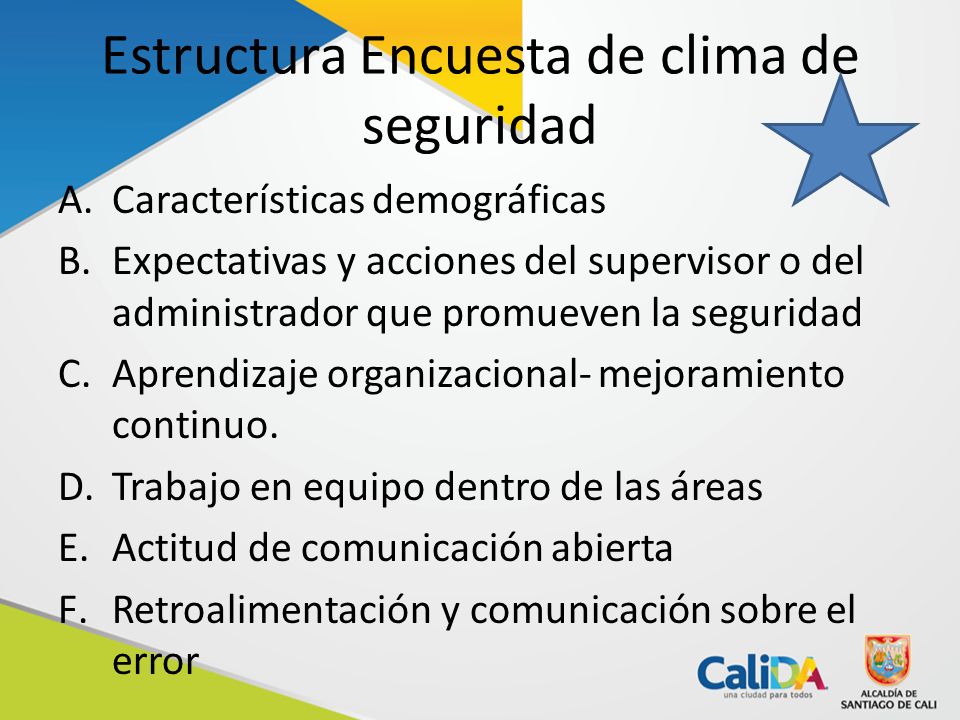 Estructura Encuesta de clima de seguridad

A. Características demográficas
B. Expectativas y acciones del supervisor o del administrador que promueven la seguridad
C. Aprendizaje organizacional- mejoramiento continuo.
D. Trabajo en equipo dentro de las áreas
E. Actitud de comunicación abierta
F. Retroalimentación y comunicación sobre el error

CaliDA
una ciudad para todos

ALCALDÍA DE SANTIAGO DE CALI